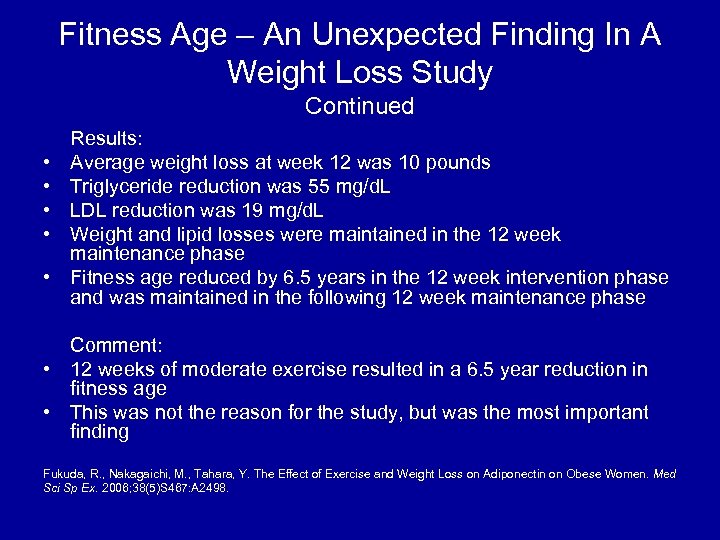 Fitness Age – An Unexpected Finding In A Weight Loss Study
Continued

Results:
• Average weight loss at week 12 was 10 pounds
• Triglyceride reduction was 55 mg/dL
• LDL reduction was 19 mg/dL
• Weight and lipid losses were maintained in the 12 week maintenance phase
• Fitness age reduced by 6.5 years in the 12 week intervention phase and was maintained in the following 12 week maintenance phase

Comment:
• 12 weeks of moderate exercise resulted in a 6.5 year reduction in fitness age
• This was not the reason for the study, but was the most important finding

Fukuda, R., Nakagaichi, M., Tahara, Y. The Effect of Exercise and Weight Loss on Adiponectin on Obese Women. Med Sci Sp Ex. 2006;38(5)S467:A2498.